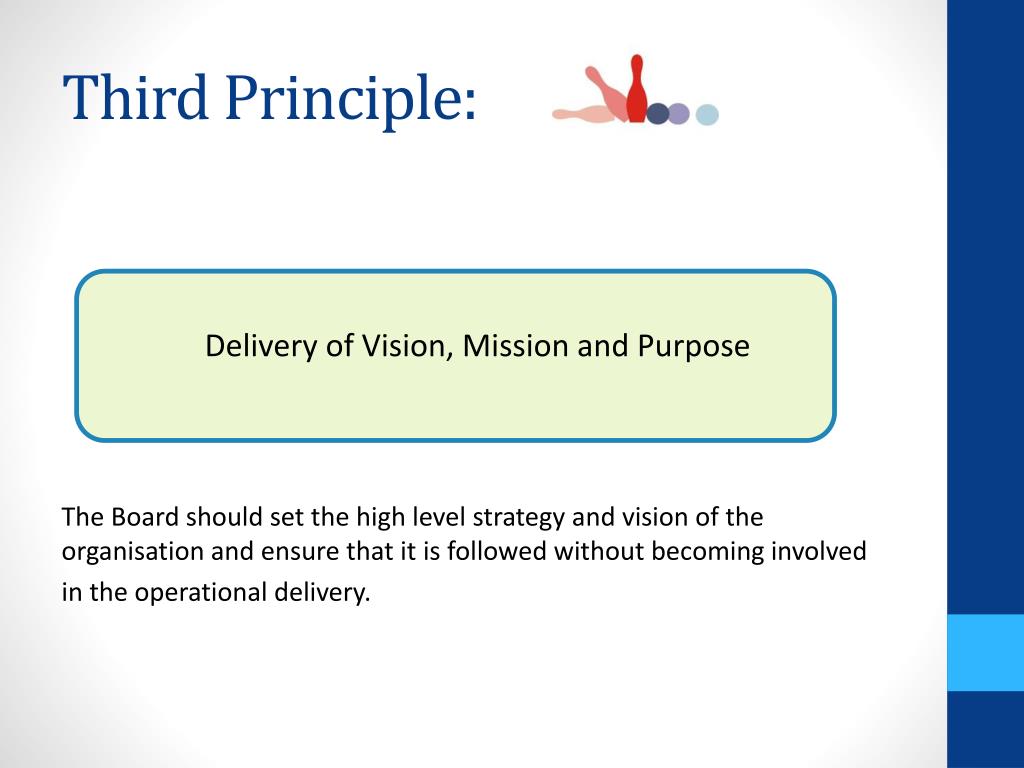 Third Principle:

Delivery of Vision, Mission and Purpose

The Board should set the high level strategy and vision of the organisation and ensure that it is followed without becoming involved in the operational delivery.